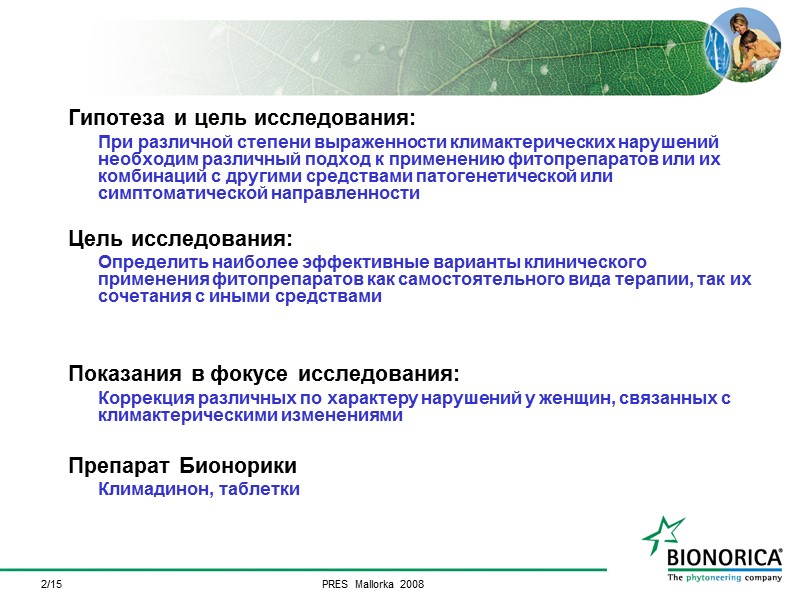 Гипотеза и цель исследования:

При различной степени выраженности климактерических нарушений необходим различный подход к применению фитопрепаратов или их комбинаций с другими средствами патогенетической или симптоматической направленности

Цель исследования:

Определить наиболее эффективные варианты клинического применения фитопрепаратов как самостоятельного вида терапии, так их сочетания с иными средствами

Показания в фокусе исследования:

Коррекция различных по характеру нарушений у женщин, связанных с климактерическими изменениями

Препарат Бионорики

Климадинон, таблетки

BIONORICA®
The phytoneering company

2/15

PRES Mallorka 2008